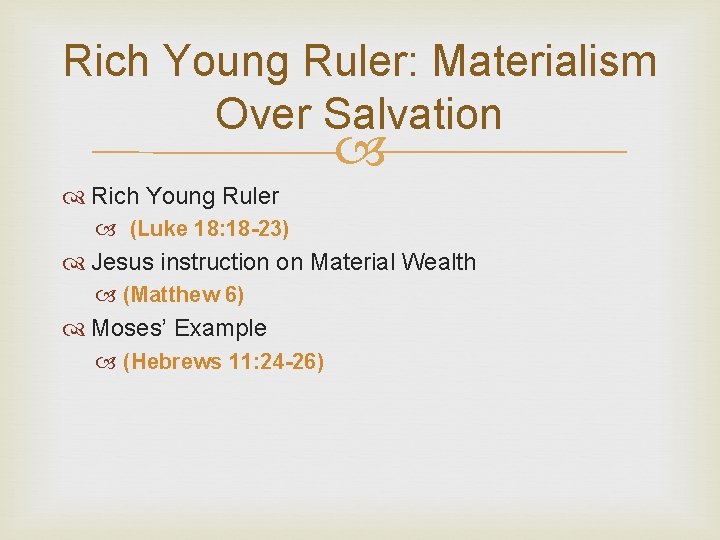 Rich Young Ruler: Materialism Over Salvation

Rich Young Ruler
(Luke 18:18-23)
Jesus instruction on Material Wealth
(Matthew 6)
Moses' Example
(Hebrews 11:24-26)